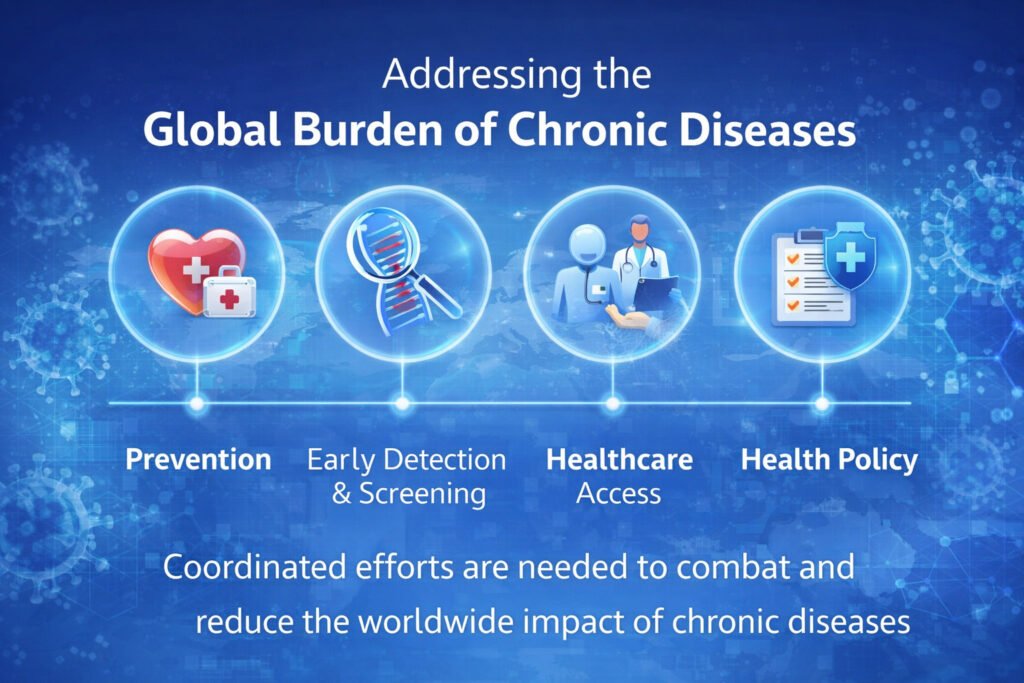 Addressing the
Global Burden of Chronic Diseases

Prevention

Early Detection & Screening

Healthcare Access

Health Policy

Coordinated efforts are needed to combat and reduce the worldwide impact of chronic diseases